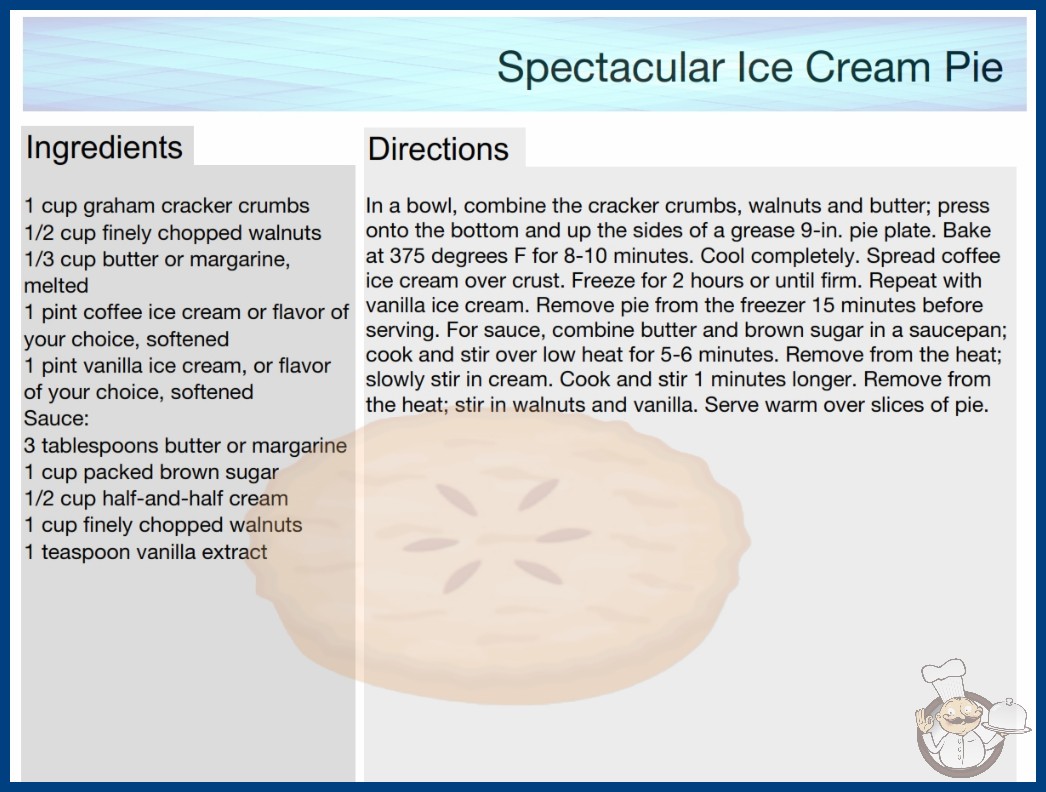 Spectacular Ice Cream Pie

Ingredients

1 cup graham cracker crumbs
1/2 cup finely chopped walnuts
1/3 cup butter or margarine, melted
1 pint coffee ice cream or flavor of your choice, softened
1 pint vanilla ice cream, or flavor of your choice, softened
Sauce:
3 tablespoons butter or margarine
1 cup packed brown sugar
1/2 cup half-and-half cream
1 cup finely chopped walnuts
1 teaspoon vanilla extract

Directions

In a bowl, combine the cracker crumbs, walnuts and butter; press onto the bottom and up the sides of a grease 9-in. pie plate. Bake at 375 degrees F for 8-10 minutes. Cool completely. Spread coffee ice cream over crust. Freeze for 2 hours or until firm. Repeat with vanilla ice cream. Remove pie from the freezer 15 minutes before serving. For sauce, combine butter and brown sugar in a saucepan; cook and stir over low heat for 5-6 minutes. Remove from the heat; slowly stir in cream. Cook and stir 1 minutes longer. Remove from the heat; stir in walnuts and vanilla. Serve warm over slices of pie.